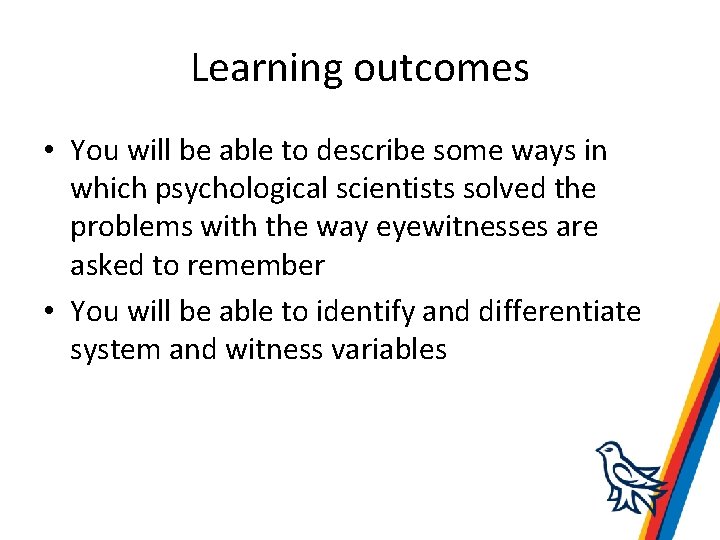 Learning outcomes

• You will be able to describe some ways in which psychological scientists solved the problems with the way eyewitnesses are asked to remember

• You will be able to identify and differentiate system and witness variables